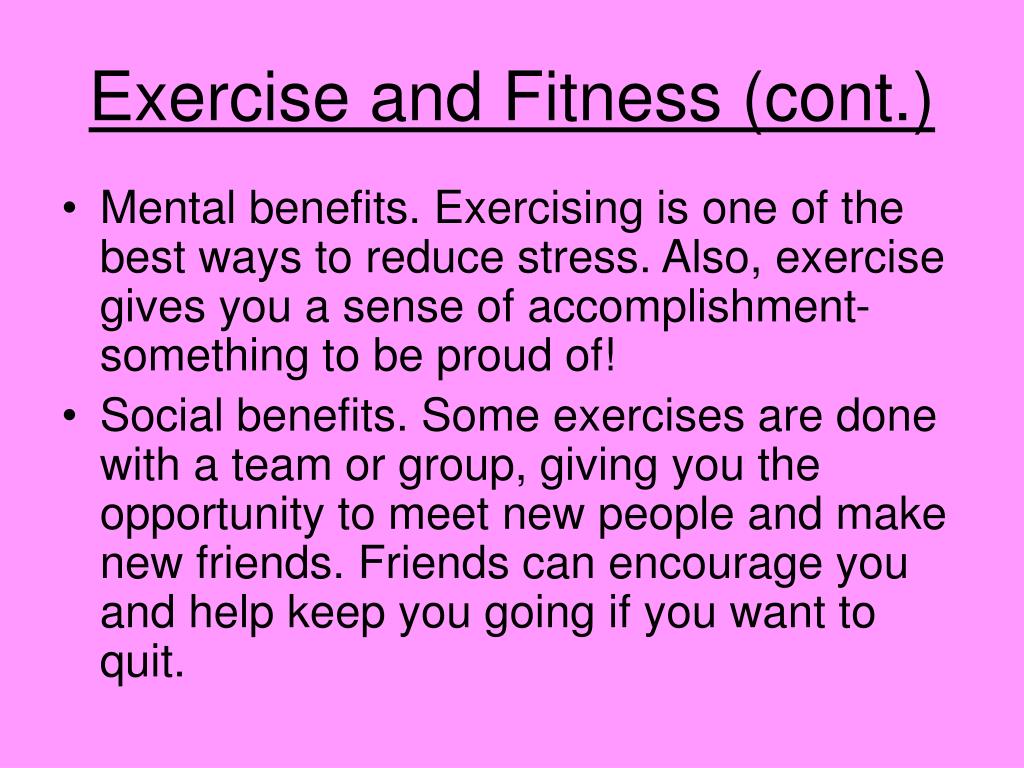 Exercise and Fitness (cont.)

• Mental benefits. Exercising is one of the best ways to reduce stress. Also, exercise gives you a sense of accomplishment- something to be proud of!

• Social benefits. Some exercises are done with a team or group, giving you the opportunity to meet new people and make new friends. Friends can encourage you and help keep you going if you want to quit.